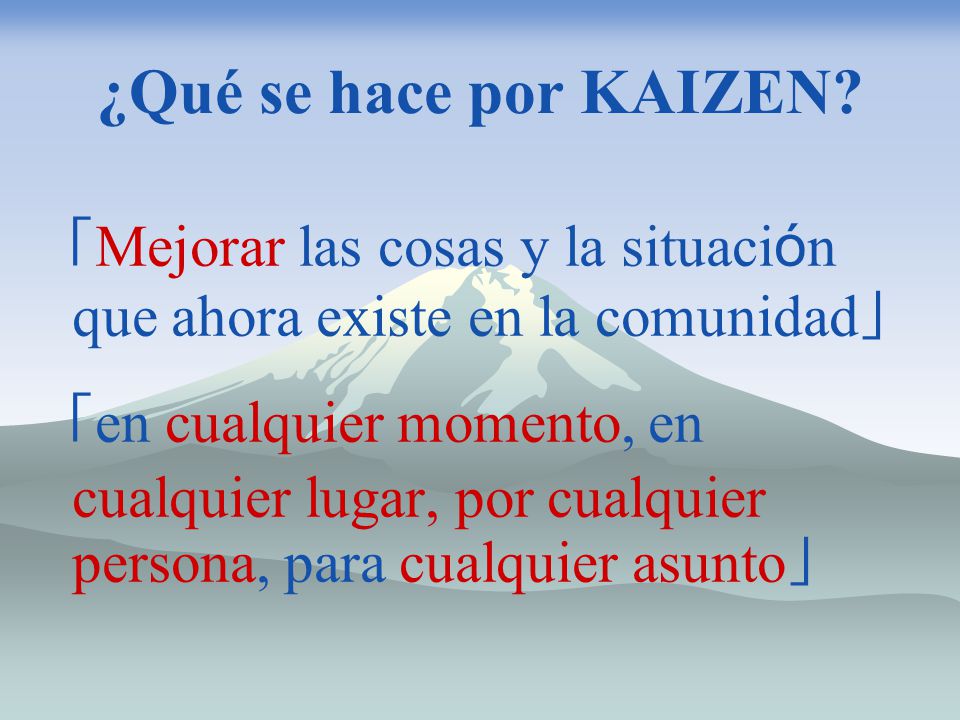 ¿Qué se hace por KAIZEN?

「Mejorar las cosas y la situación que ahora existe en la comunidad」

「en cualquier momento, en cualquier lugar, por cualquier persona, para cualquier asunto」